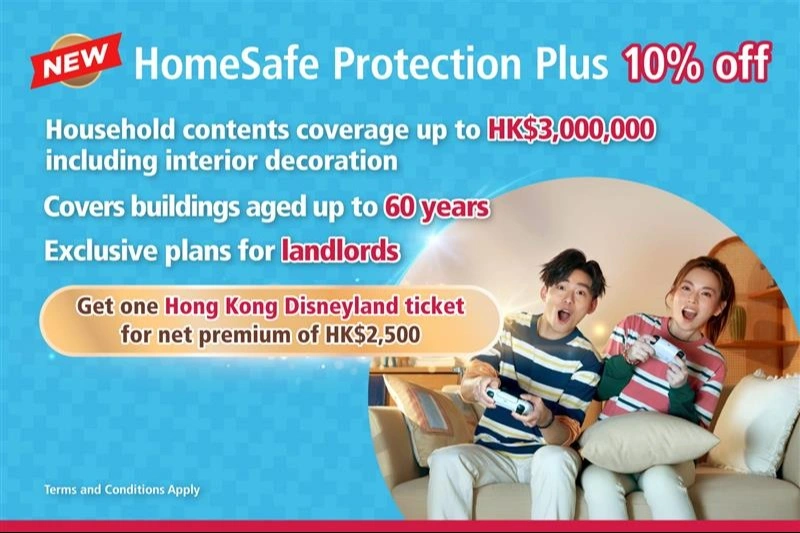 NEW HomeSafe Protection Plus 10% off

Household contents coverage up to HK$3,000,000 including interior decoration

Covers buildings aged up to 60 years

Exclusive plans for landlords

Get one Hong Kong Disneyland ticket for net premium of HK$2,500

Terms and Conditions Apply